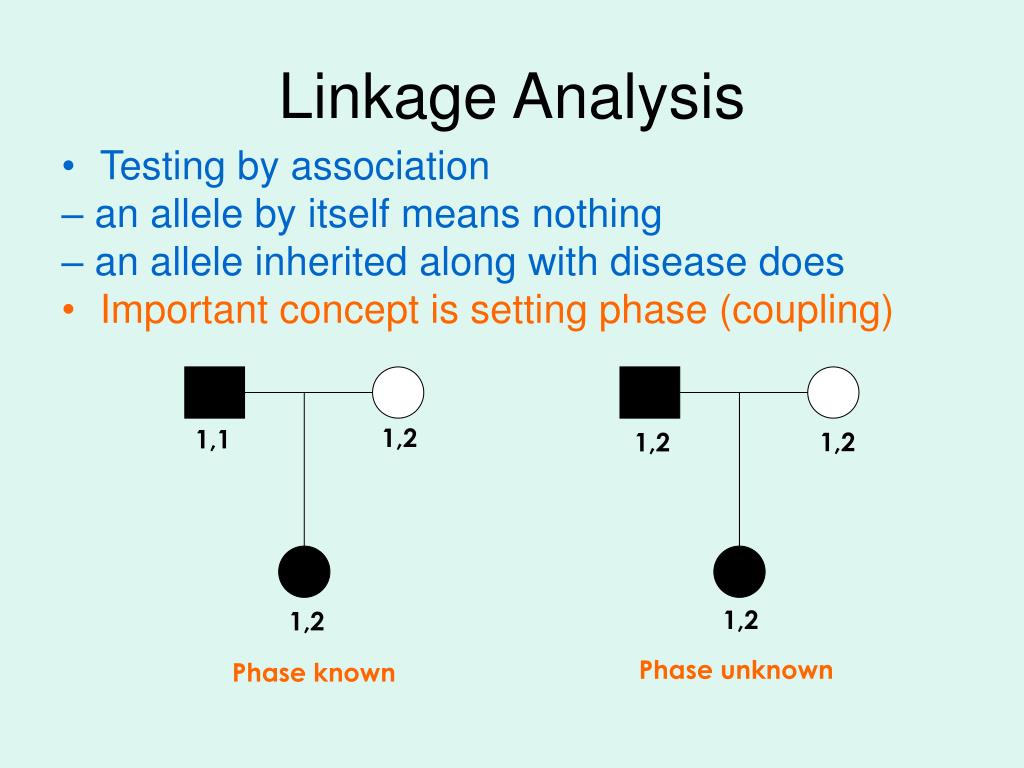 Linkage Analysis

• Testing by association
– an allele by itself means nothing
– an allele inherited along with disease does
• Important concept is setting phase (coupling)

1,1
1,2
1,2
Phase known

1,2
1,2
1,2
Phase unknown